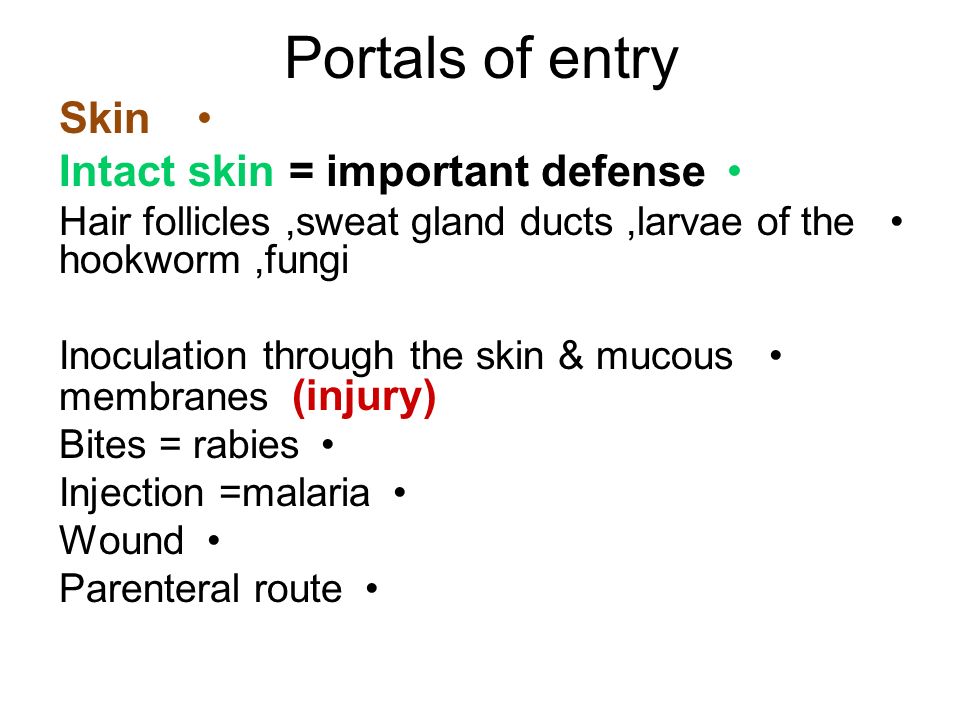 Portals of entry

Skin •

Intact skin = important defense •

Hair follicles ,sweat gland ducts ,larvae of the hookworm ,fungi •

Inoculation through the skin & mucous membranes (injury) •

Bites = rabies •

Injection =malaria •

Wound •

Parenteral route •